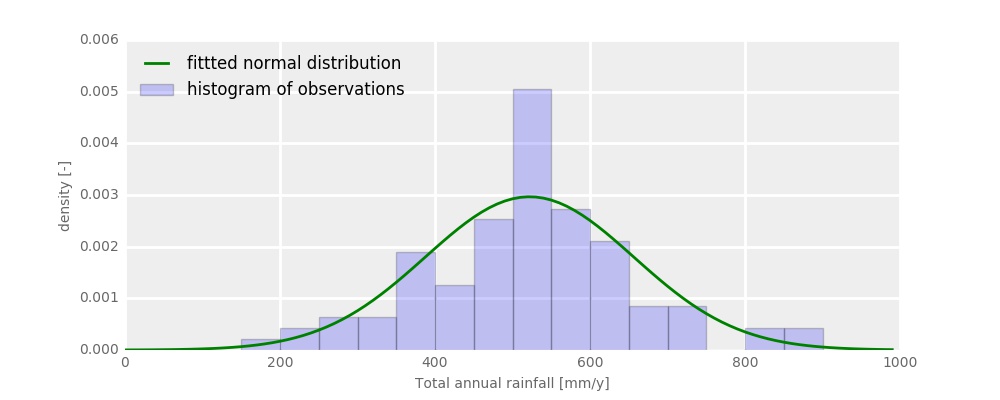 fittted normal distribution
histogram of observations

density [-]

0.006
0.005
0.004
0.003
0.002
0.001
0.000

0
200
400
600
800
1000

Total annual rainfall [mm/y]